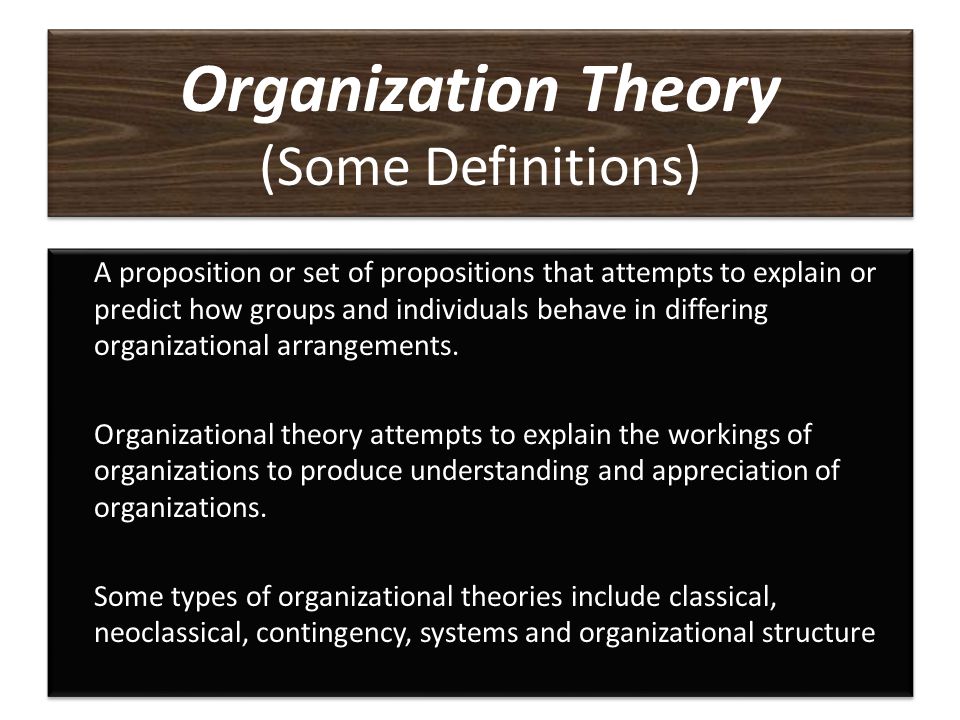 Organization Theory
(Some Definitions)

A proposition or set of propositions that attempts to explain or predict how groups and individuals behave in differing organizational arrangements.

Organizational theory attempts to explain the workings of organizations to produce understanding and appreciation of organizations.

Some types of organizational theories include classical, neoclassical, contingency, systems and organizational structure